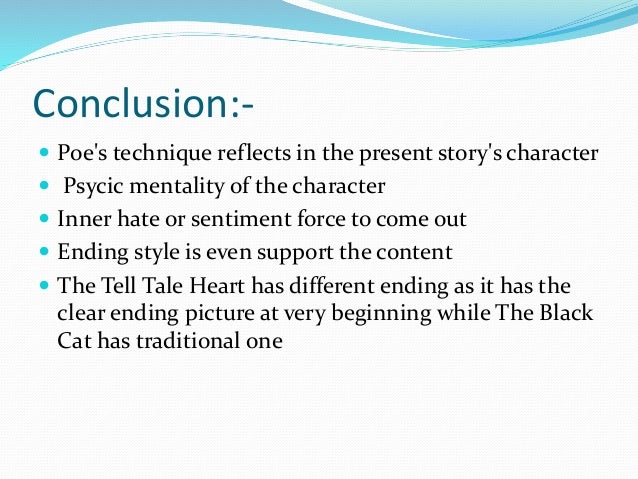 Conclusion:-

- Poe's technique reflects in the present story's character
- Psycic mentality of the character
- Inner hate or sentiment force to come out
- Ending style is even support the content
- The Tell Tale Heart has different ending as it has the clear ending picture at very beginning while The Black Cat has traditional one